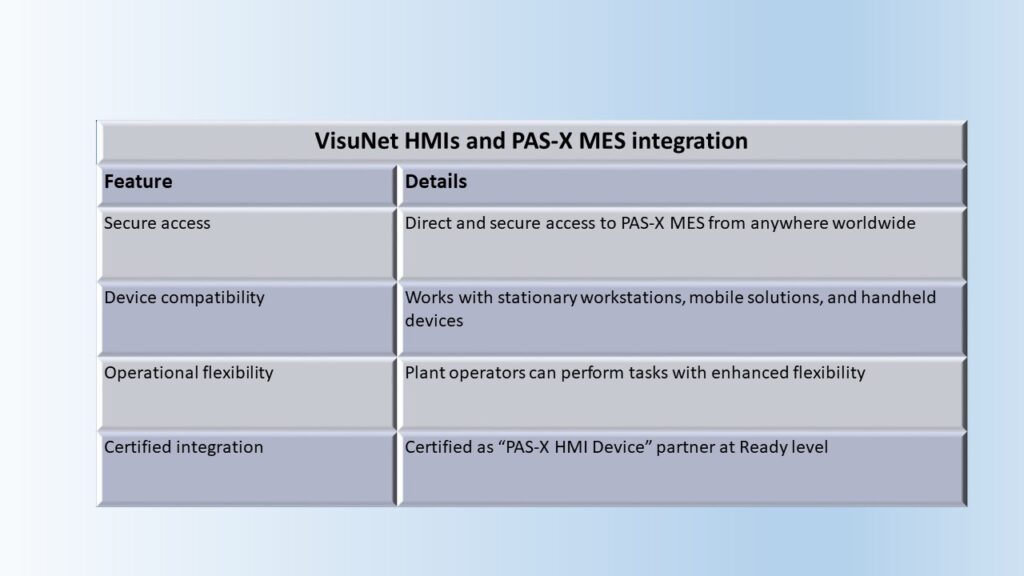 VisuNet HMIs and PAS-X MES integration

| Feature | Details |
|---|---|
| Secure access | Direct and secure access to PAS-X MES from anywhere worldwide |
| Device compatibility | Works with stationary workstations, mobile solutions, and handheld devices |
| Operational flexibility | Plant operators can perform tasks with enhanced flexibility |
| Certified integration | Certified as “PAS-X HMI Device” partner at Ready level |